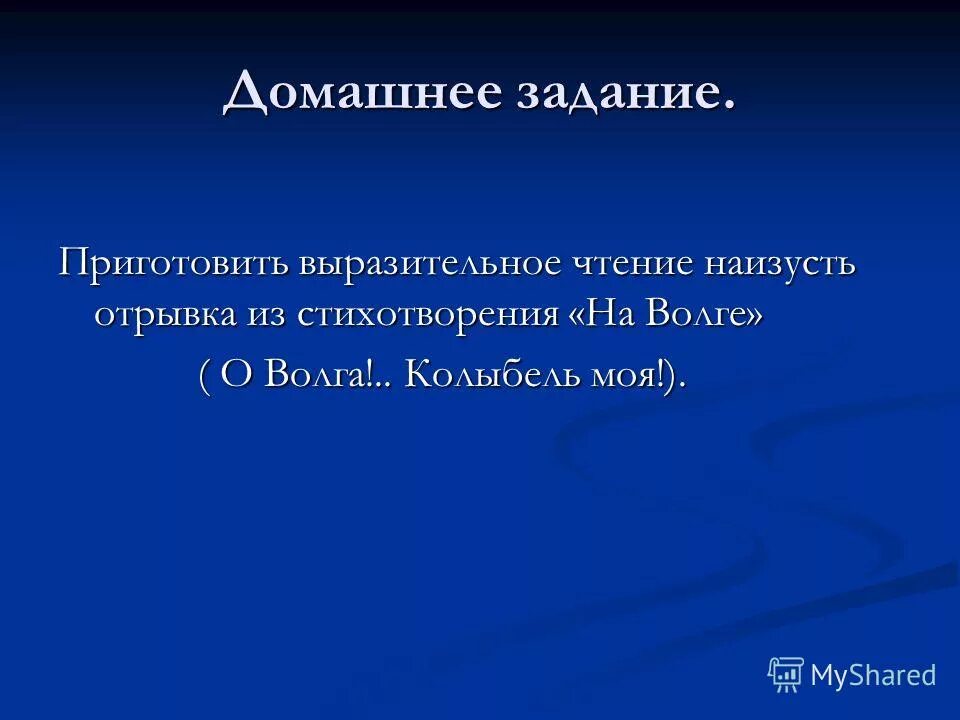 Домашнее задание.

Приготовить выразительное чтение наизусть отрывка из стихотворения «На Волге»
( О Волга!.. Колыбель моя!).

MyShared